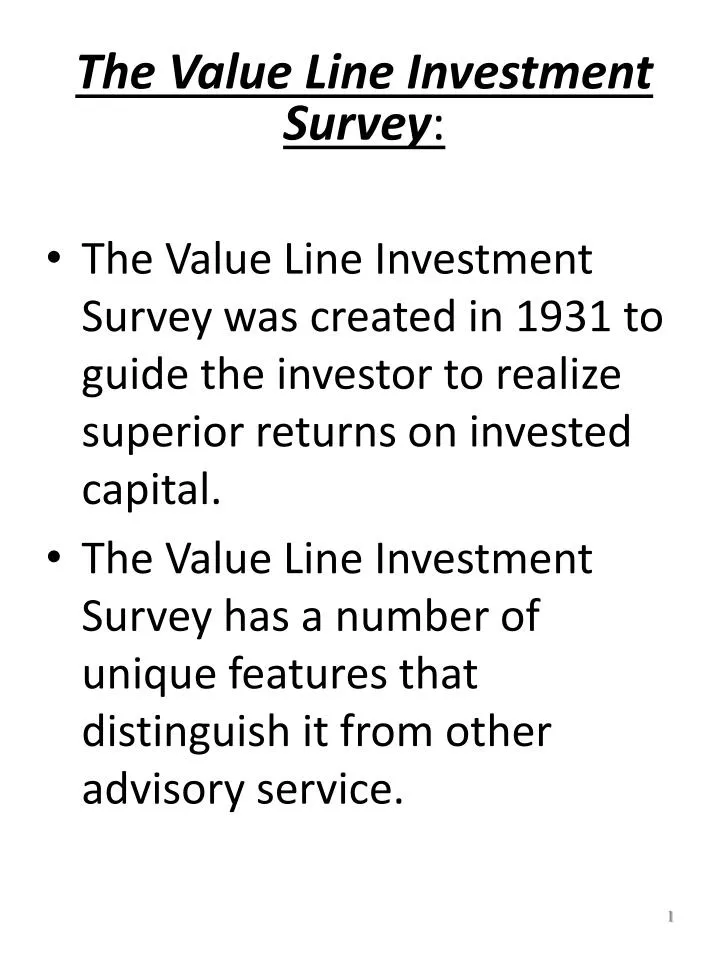 The Value Line Investment Survey:

• The Value Line Investment Survey was created in 1931 to guide the investor to realize superior returns on invested capital.

• The Value Line Investment Survey has a number of unique features that distinguish it from other advisory service.

1